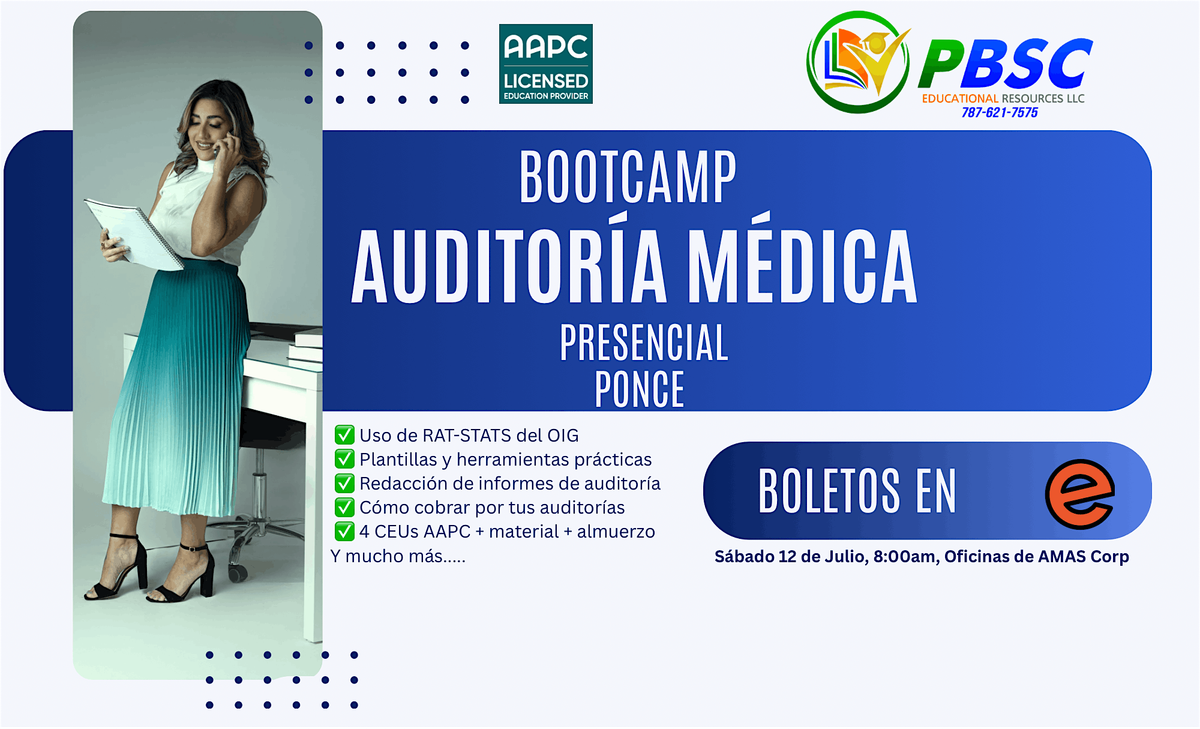 AAPC
LICENSED
EDUCATION PROVIDER

PBSC
EDUCATIONAL RESOURCES LLC
787-621-7575

BOOTCAMP
AUDITORÍA MÉDICA
PRESENCIAL
PONCE

✅ Uso de RAT-STATS del OIG
✅ Plantillas y herramientas prácticas
✅ Redacción de informes de auditoría
✅ Cómo cobrar por tus auditorías
✅ 4 CEUs AAPC + material + almuerzo
Y mucho más.....

BOLETOS EN e

Sábado 12 de Julio, 8:00am, Oficinas de AMAS Corp